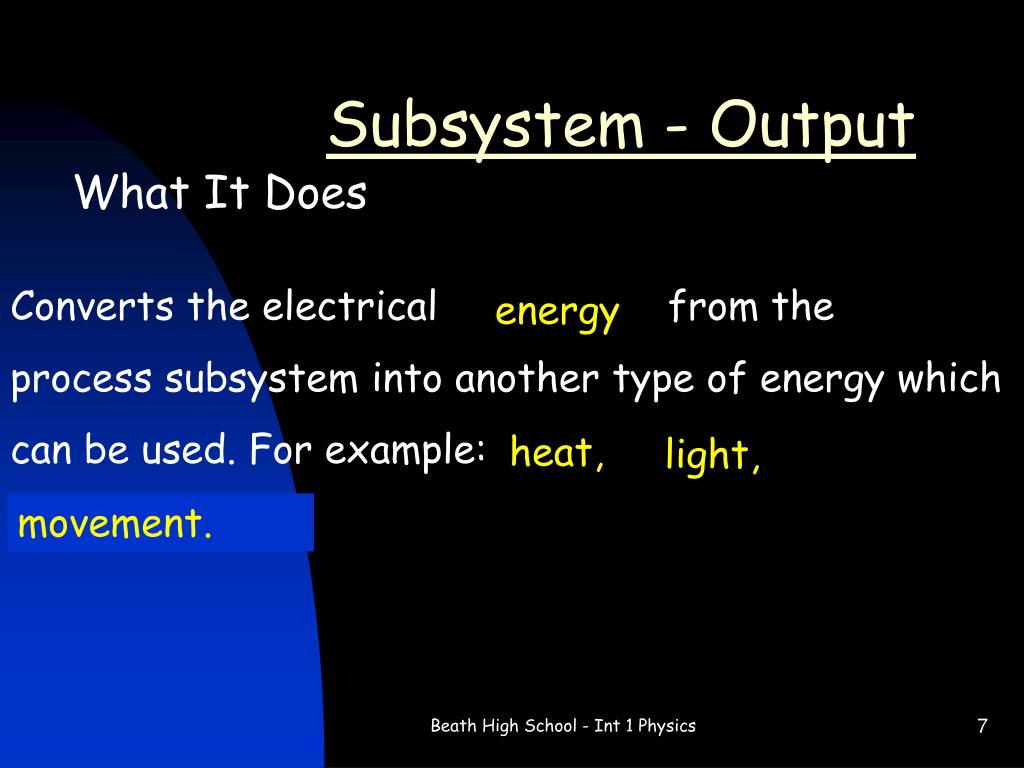 Subsystem - Output

What It Does

Converts the electrical energy from the process subsystem into another type of energy which can be used. For example: heat, light, movement.

Beath High School - Int 1 Physics

7